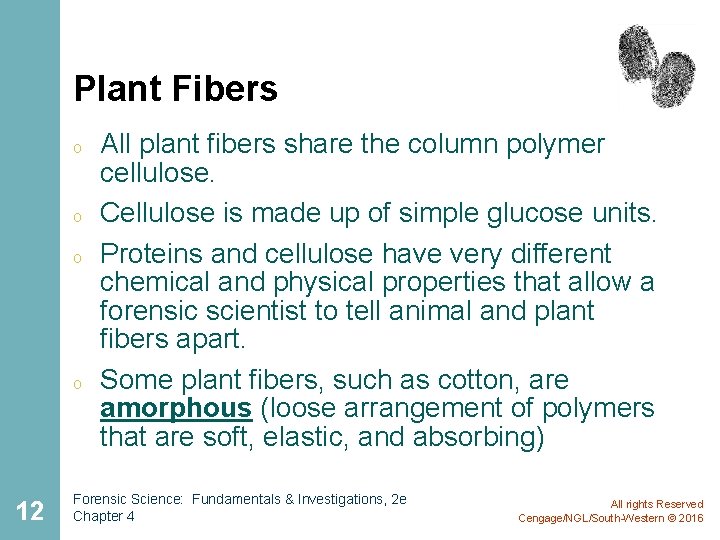 Plant Fibers

o All plant fibers share the column polymer cellulose.

o Cellulose is made up of simple glucose units.

o Proteins and cellulose have very different chemical and physical properties that allow a forensic scientist to tell animal and plant fibers apart.

o Some plant fibers, such as cotton, are amorphous (loose arrangement of polymers that are soft, elastic, and absorbing)

12

Forensic Science: Fundamentals & Investigations, 2e
Chapter 4

All rights Reserved
Cengage/NGL/South-Western © 2016